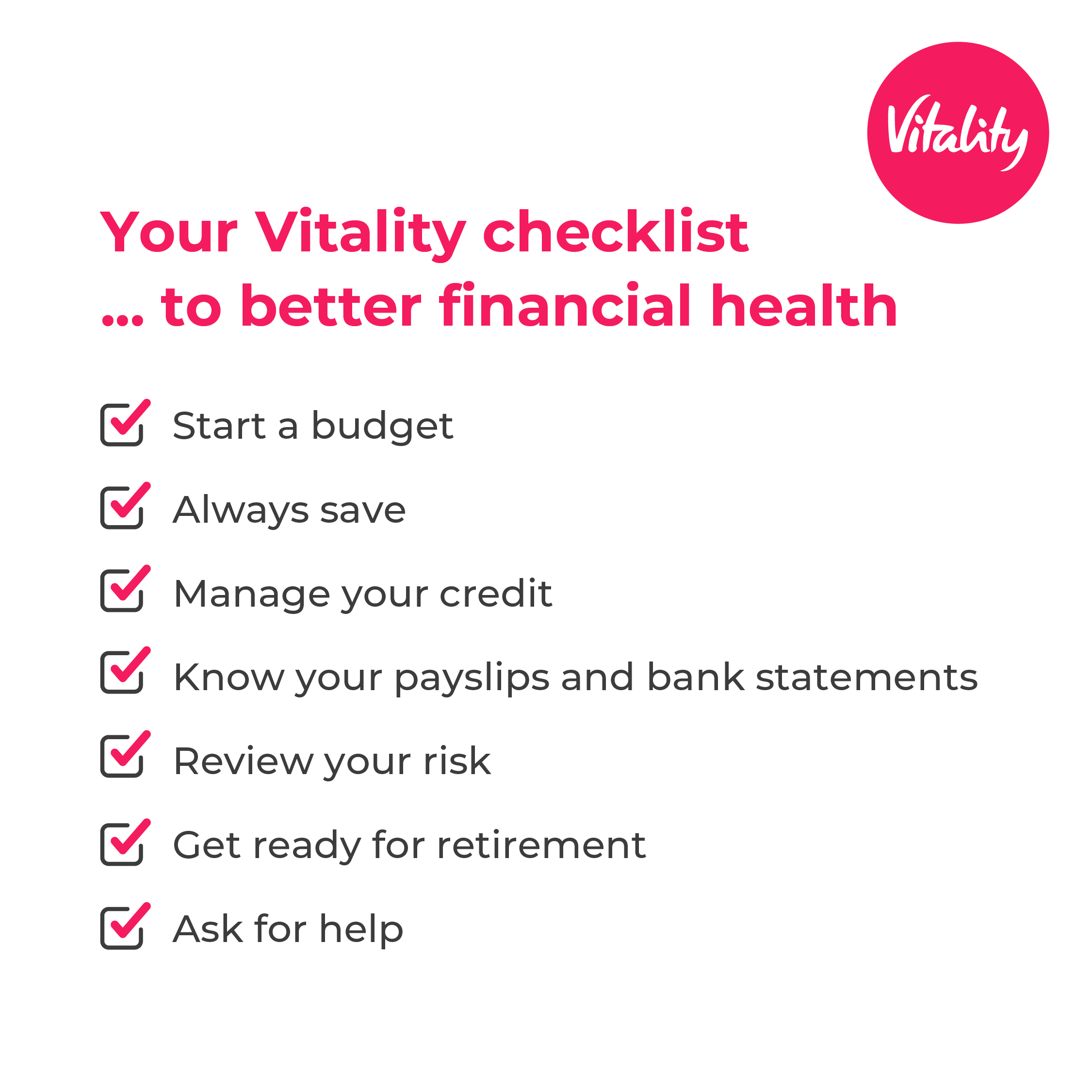 Vitality

Your Vitality checklist
... to better financial health

Start a budget

Always save

Manage your credit

Know your payslips and bank statements

Review your risk

Get ready for retirement

Ask for help